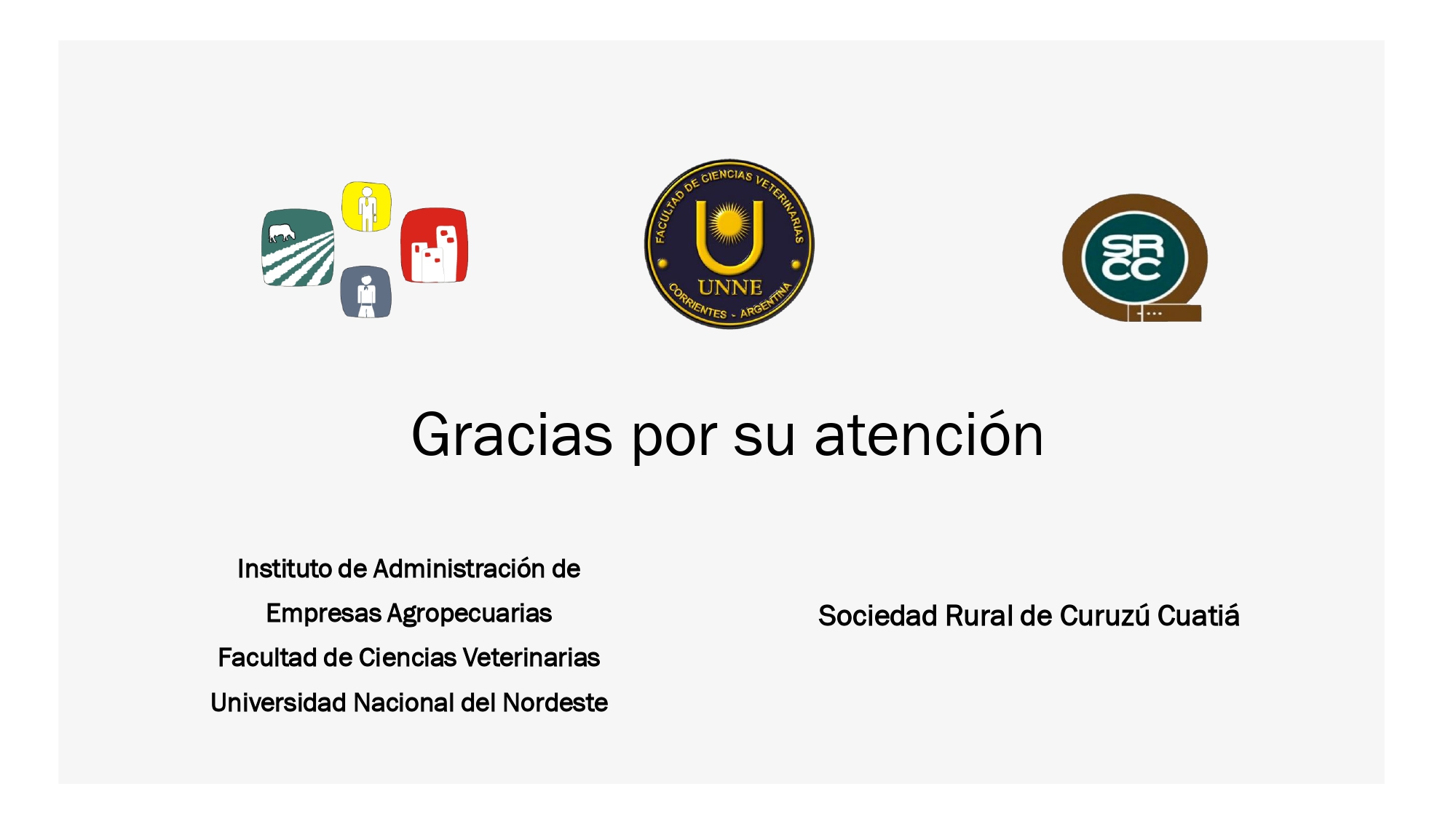 FACULTAD DE CIENCIAS VETERINARIAS
UNNE
CORRIENTES - ARGENTINA

SR
CC

Gracias por su atención

Instituto de Administración de Empresas Agropecuarias
Facultad de Ciencias Veterinarias
Universidad Nacional del Nordeste

Sociedad Rural de Curuzú Cuatiá